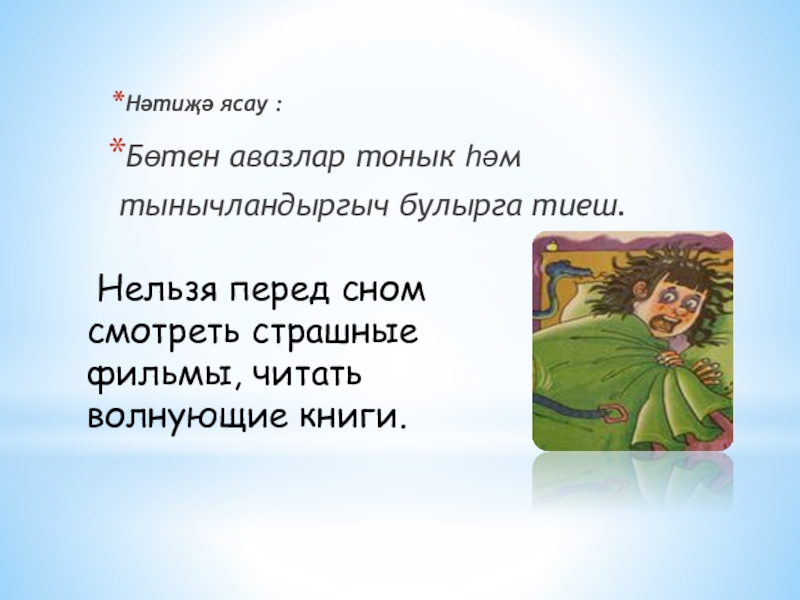 *Нәтиҗә ясау :

*Бөтен авазлар тонык һәм тынычландыргыч булырга тиеш.

Нельзя перед сном смотреть страшные фильмы, читать волнующие книги.